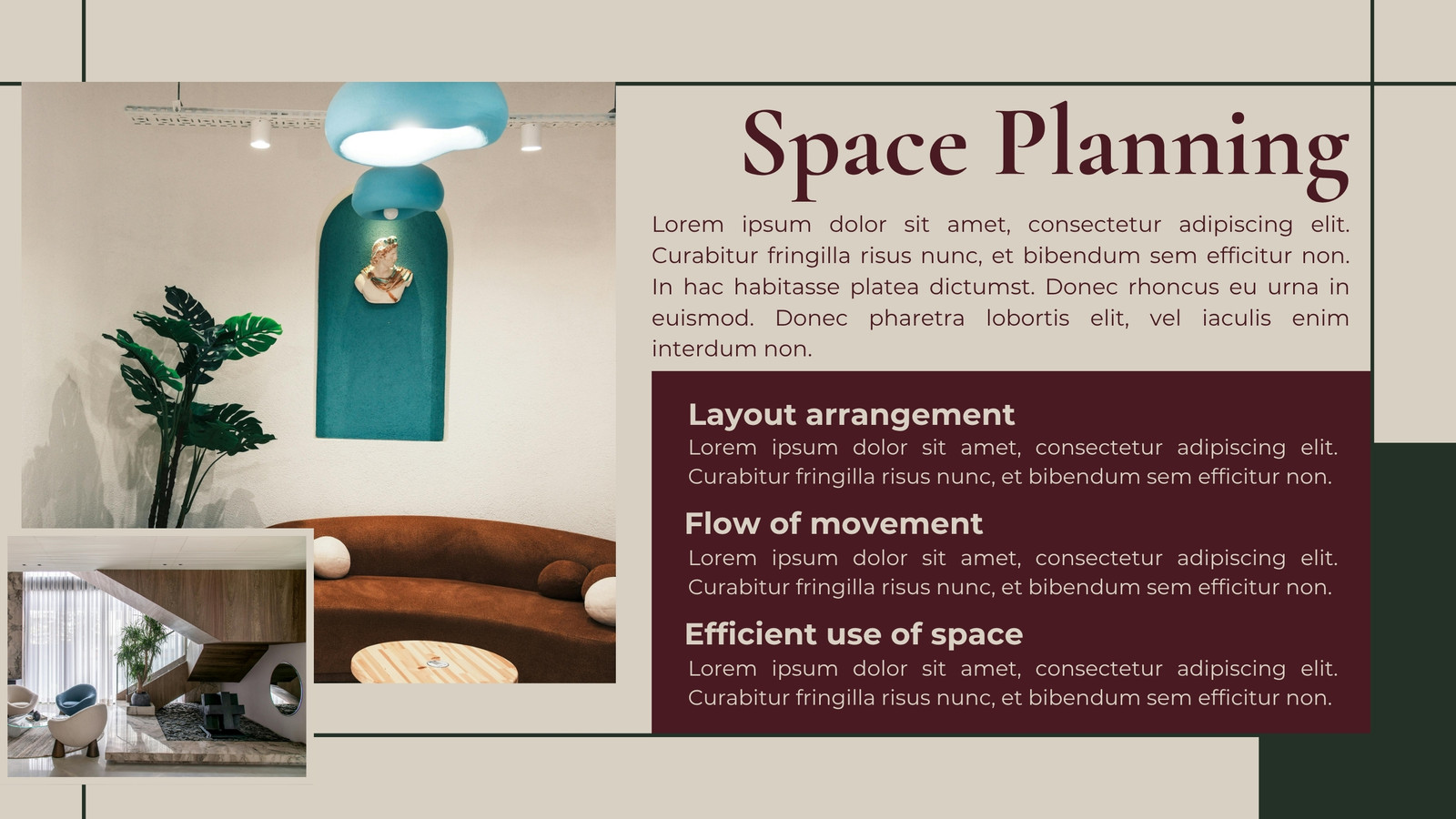 Space Planning

Lorem ipsum dolor sit amet, consectetur adipiscing elit. Curabitur fringilla risus nunc, et bibendum sem efficitur non. In hac habitasse platea dictumst. Donec rhoncus eu urna in euismod. Donec pharetra lobortis elit, vel iaculis enim interdum non.

Layout arrangement
Lorem ipsum dolor sit amet, consectetur adipiscing elit. Curabitur fringilla risus nunc, et bibendum sem efficitur non.

Flow of movement
Lorem ipsum dolor sit amet, consectetur adipiscing elit. Curabitur fringilla risus nunc, et bibendum sem efficitur non.

Efficient use of space
Lorem ipsum dolor sit amet, consectetur adipiscing elit. Curabitur fringilla risus nunc, et bibendum sem efficitur non.